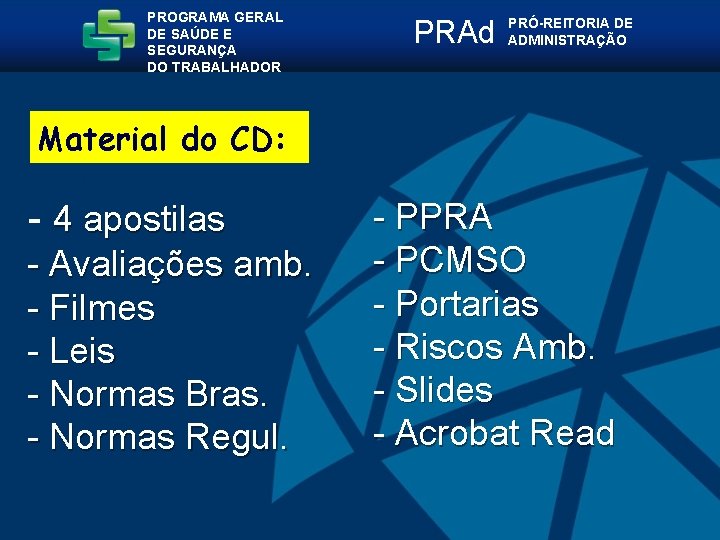 PROGRAMA GERAL DE SAÚDE E SEGURANÇA DO TRABALHADOR

PRAd PRÓ-REITORIA DE ADMINISTRAÇÃO

Material do CD:

- 4 apostilas
- Avaliações amb.
- Filmes
- Leis
- Normas Bras.
- Normas Regul.

- PPRA
- PCMSO
- Portarias
- Riscos Amb.
- Slides
- Acrobat Read